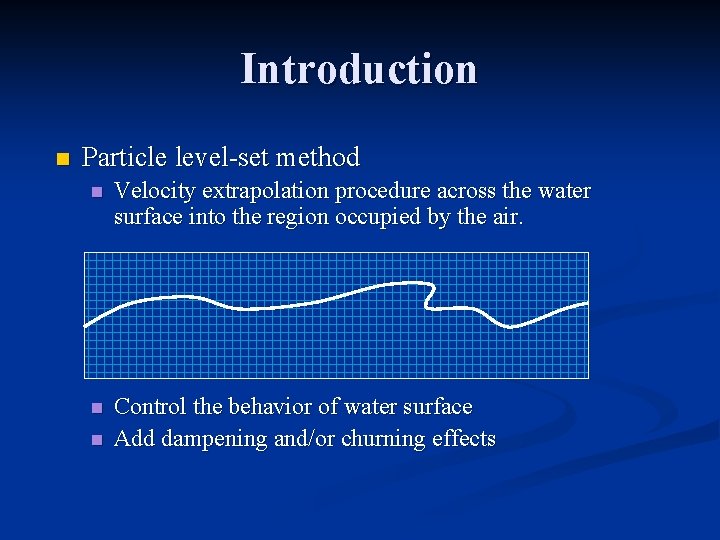 Introduction

Particle level-set method

Velocity extrapolation procedure across the water surface into the region occupied by the air.

Control the behavior of water surface

Add dampening and/or churning effects